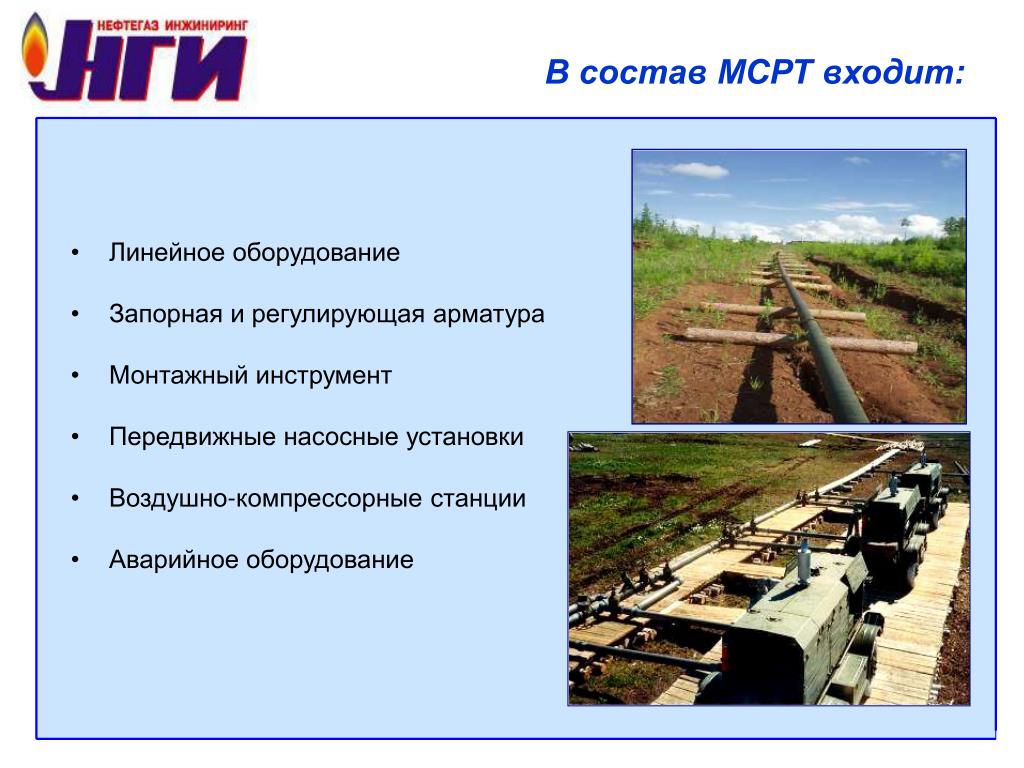 НЕФТЕГАЗ ИНЖИНИРИНГ
НГИ

В состав МСРТ входит:

• Линейное оборудование
• Запорная и регулирующая арматура
• Монтажный инструмент
• Передвижные насосные установки
• Воздушно-компрессорные станции
• Аварийное оборудование